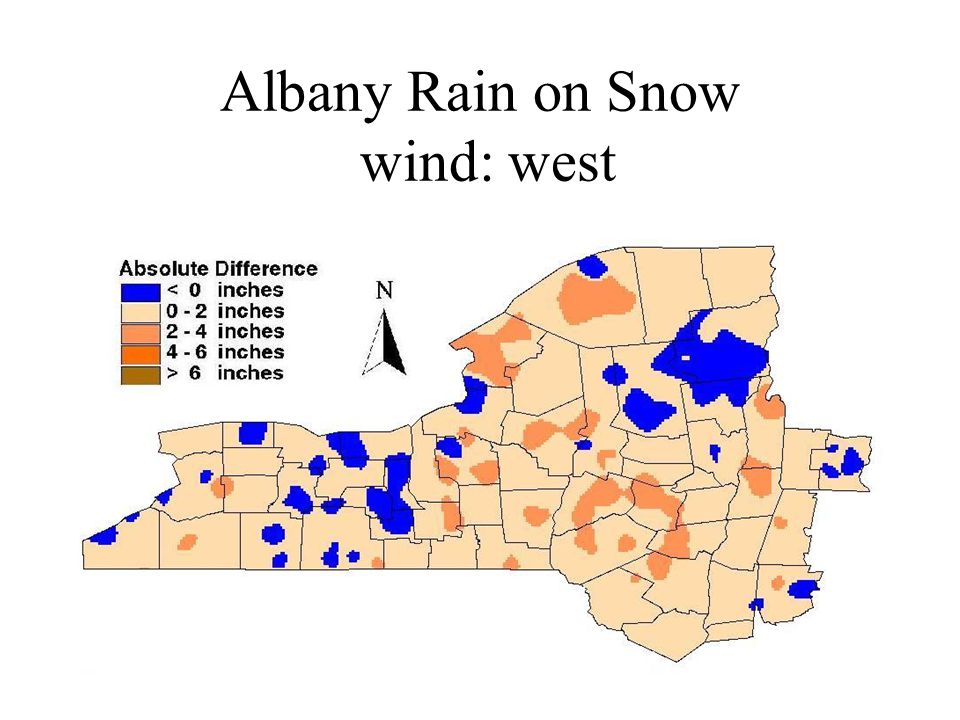 Albany Rain on Snow
wind: west

Absolute Difference
< 0 inches
0 - 2 inches
2 - 4 inches
4 - 6 inches
> 6 inches

N